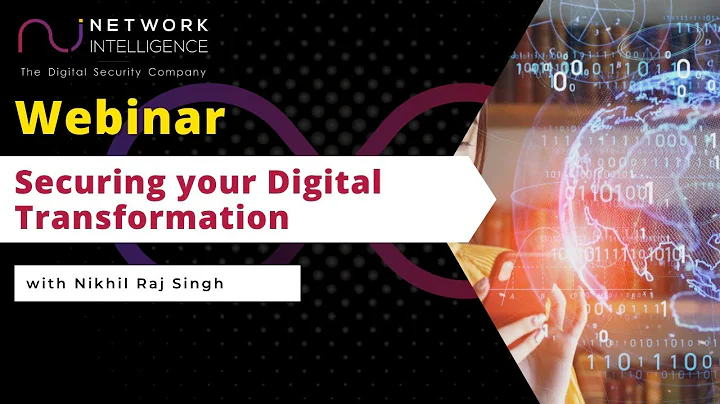 NETWORK INTELLIGENCE
The Digital Security Company

Webinar

Securing your Digital Transformation

with Nikhil Raj Singh